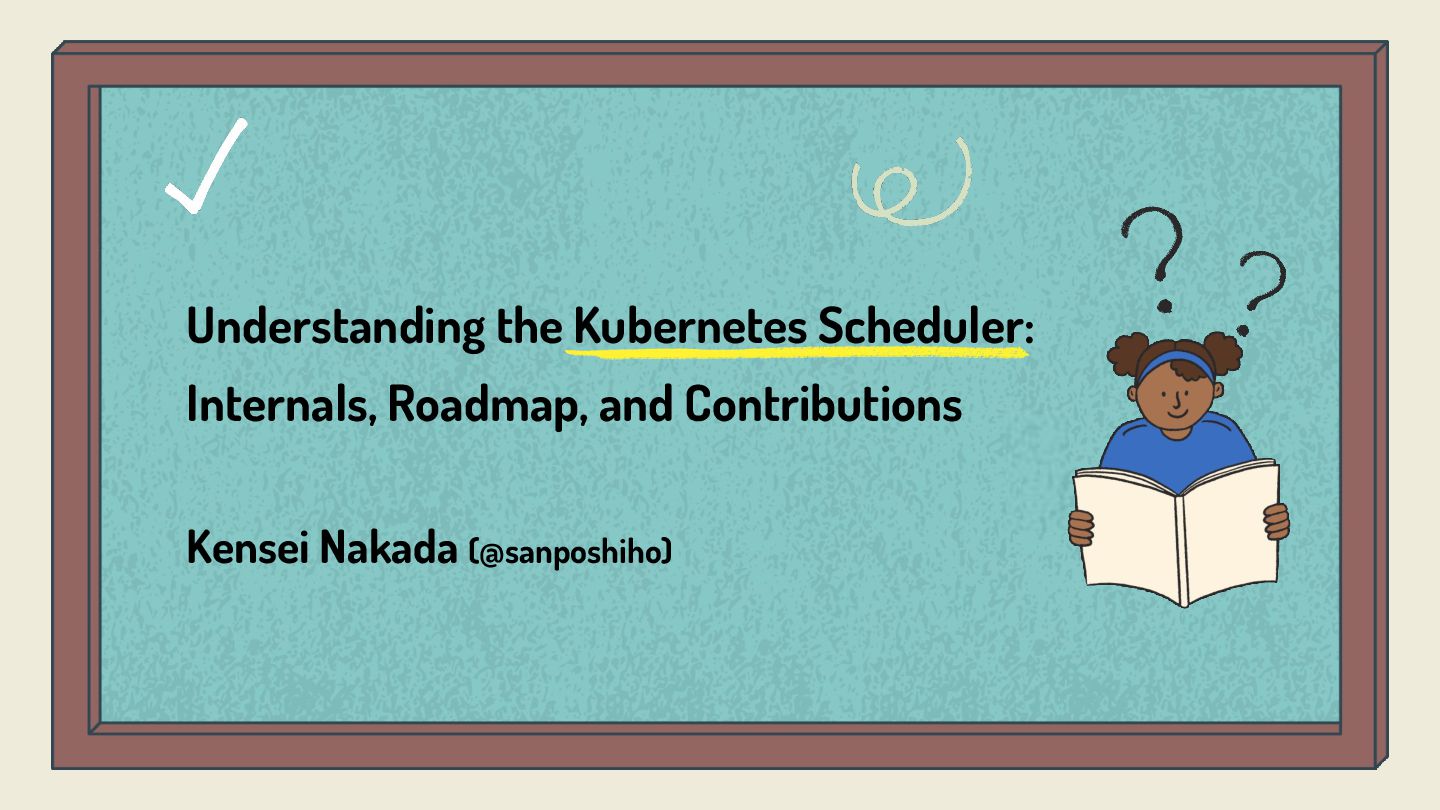 Understanding the Kubernetes Scheduler: Internals, Roadmap, and Contributions

Kensei Nakada (@sanposhiho)